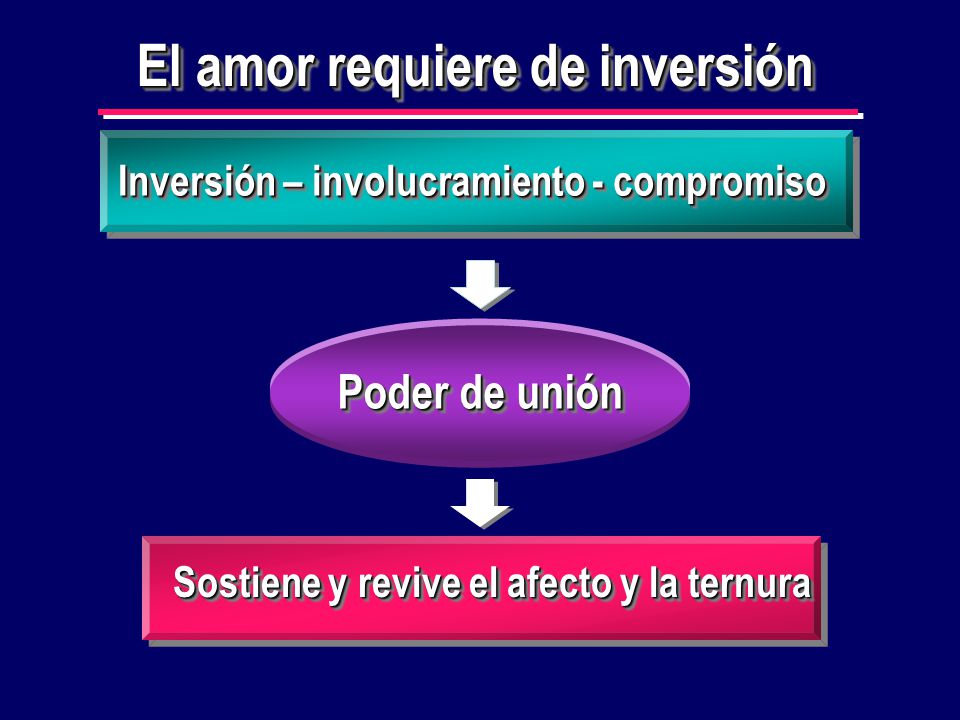 El amor requiere de inversión

Inversión – involucramiento - compromiso

Poder de unión

Sostiene y revive el afecto y la ternura